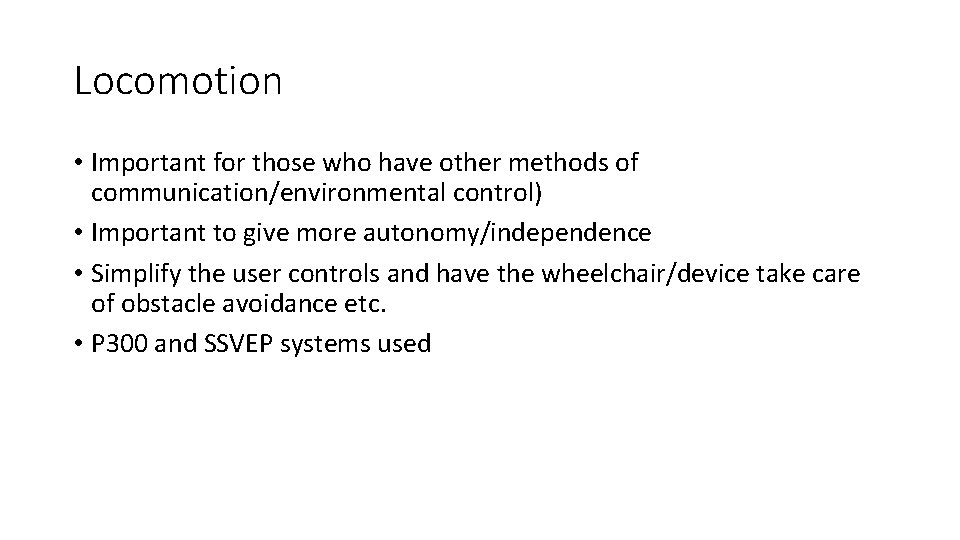 Locomotion

• Important for those who have other methods of communication/environmental control)
• Important to give more autonomy/independence
• Simplify the user controls and have the wheelchair/device take care of obstacle avoidance etc.
• P300 and SSVEP systems used